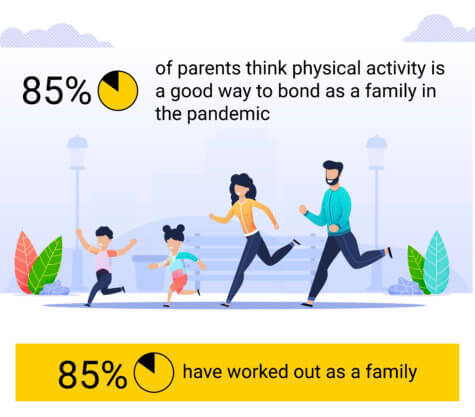 85% of parents think physical activity is a good way to bond as a family in the pandemic

85% have worked out as a family